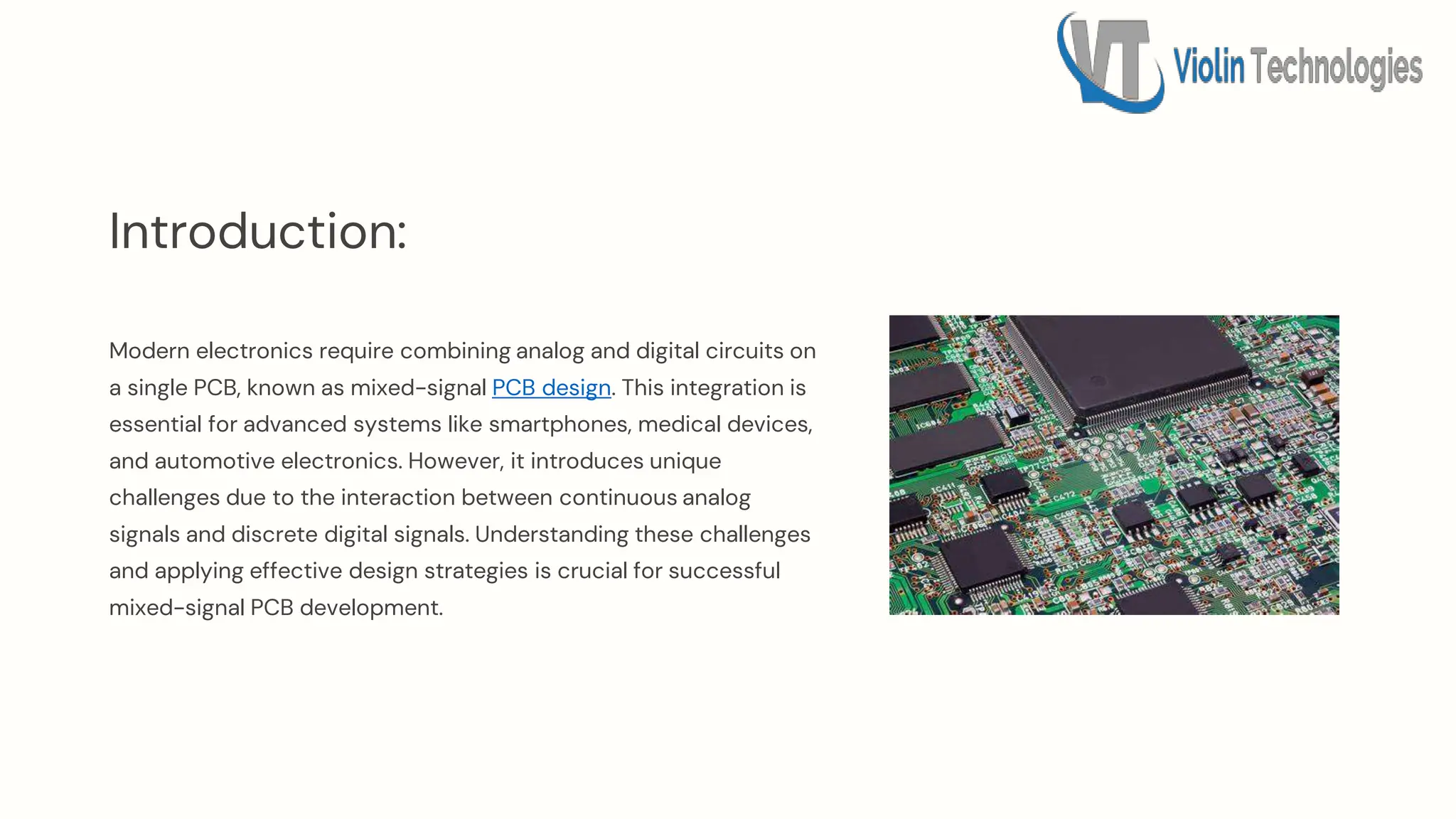 VT Violin Technologies

Introduction:

Modern electronics require combining analog and digital circuits on a single PCB, known as mixed-signal PCB design. This integration is essential for advanced systems like smartphones, medical devices, and automotive electronics. However, it introduces unique challenges due to the interaction between continuous analog signals and discrete digital signals. Understanding these challenges and applying effective design strategies is crucial for successful mixed-signal PCB development.